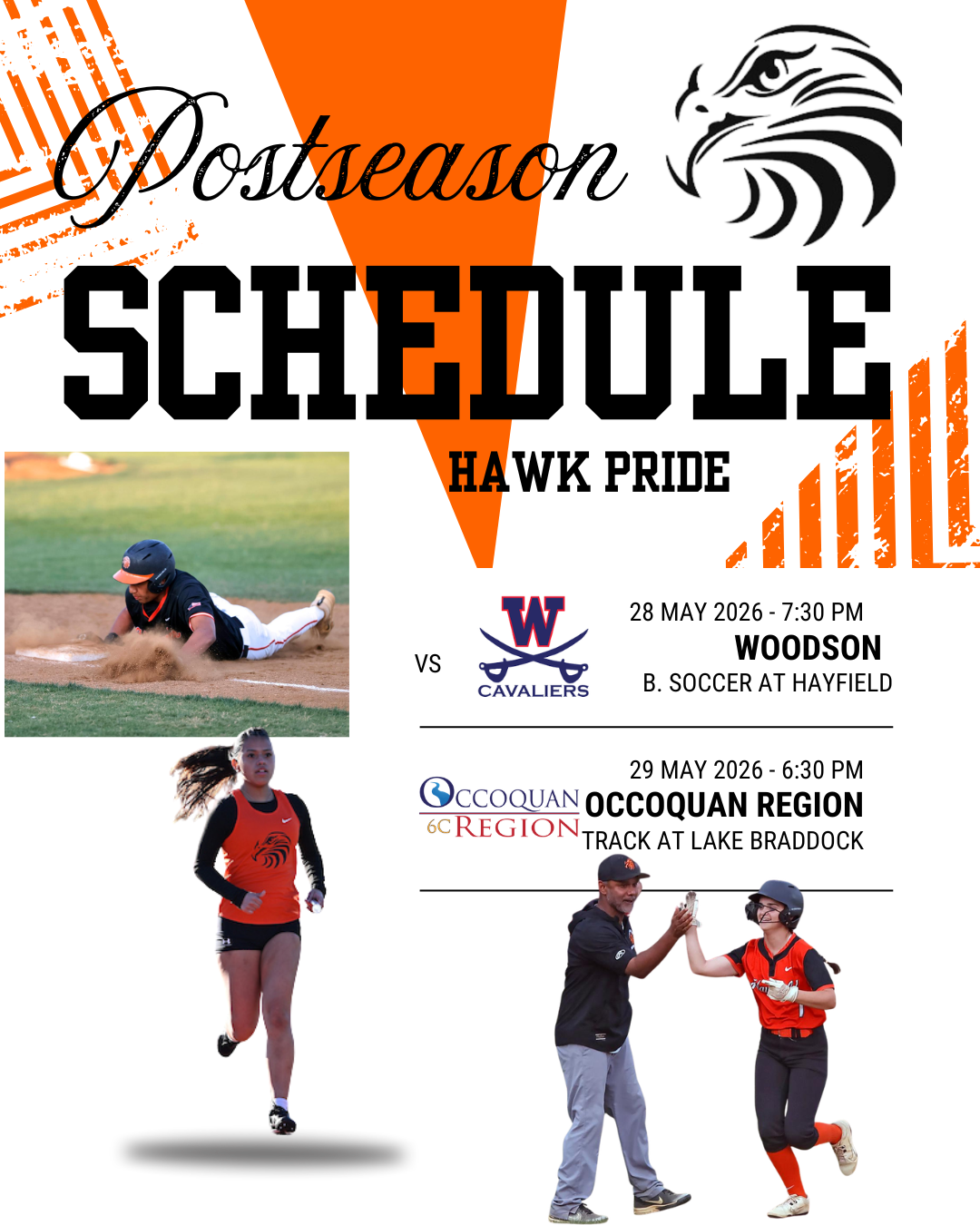 Postseason
SCHEDULE
HAWK PRIDE

VS
W
CAVALIERS
28 MAY 2026 - 7:30 PM
WOODSON
B. SOCCER AT HAYFIELD

OCCOQUAN
6C REGION
29 MAY 2026 - 6:30 PM
OCCOQUAN REGION
TRACK AT LAKE BRADDOCK